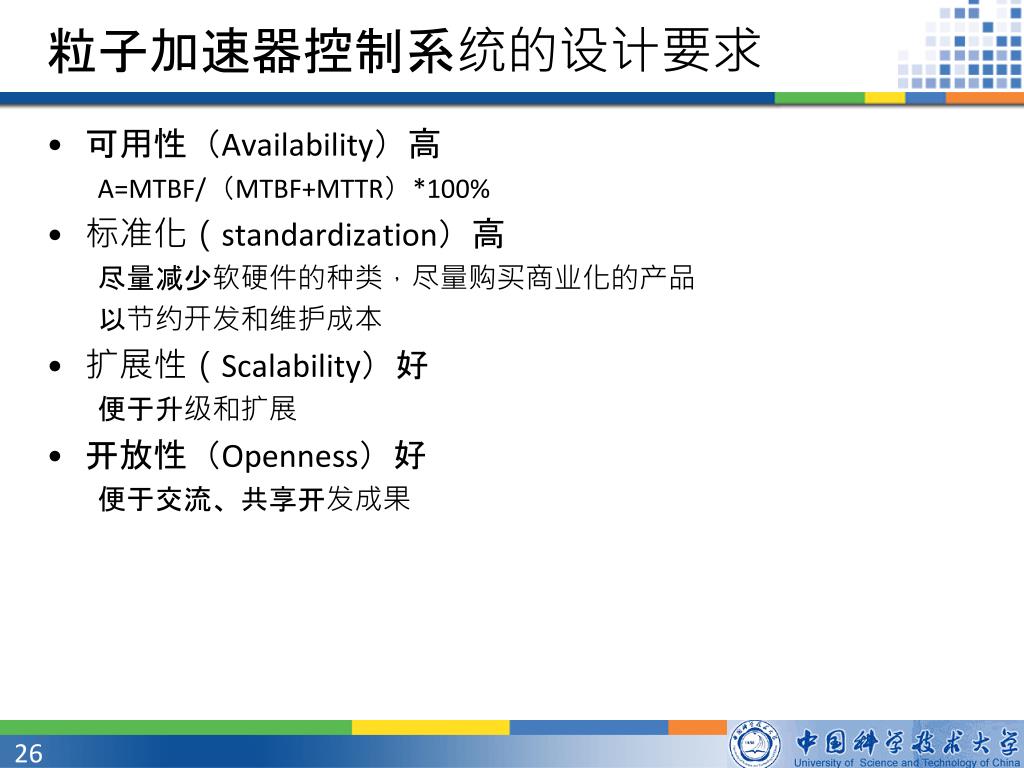 粒子加速器控制系统的设计要求

• 可用性（Availability）高
A=MTBF/（MTBF+MTTR）*100%
• 标准化（standardization）高
尽量减少软硬件的种类，尽量购买商业化的产品
以节约开发和维护成本
• 扩展性（Scalability）好
便于升级和扩展
• 开放性（Openness）好
便于交流、共享开发成果

26

中国科学技术大学
University of Science and Technology of China